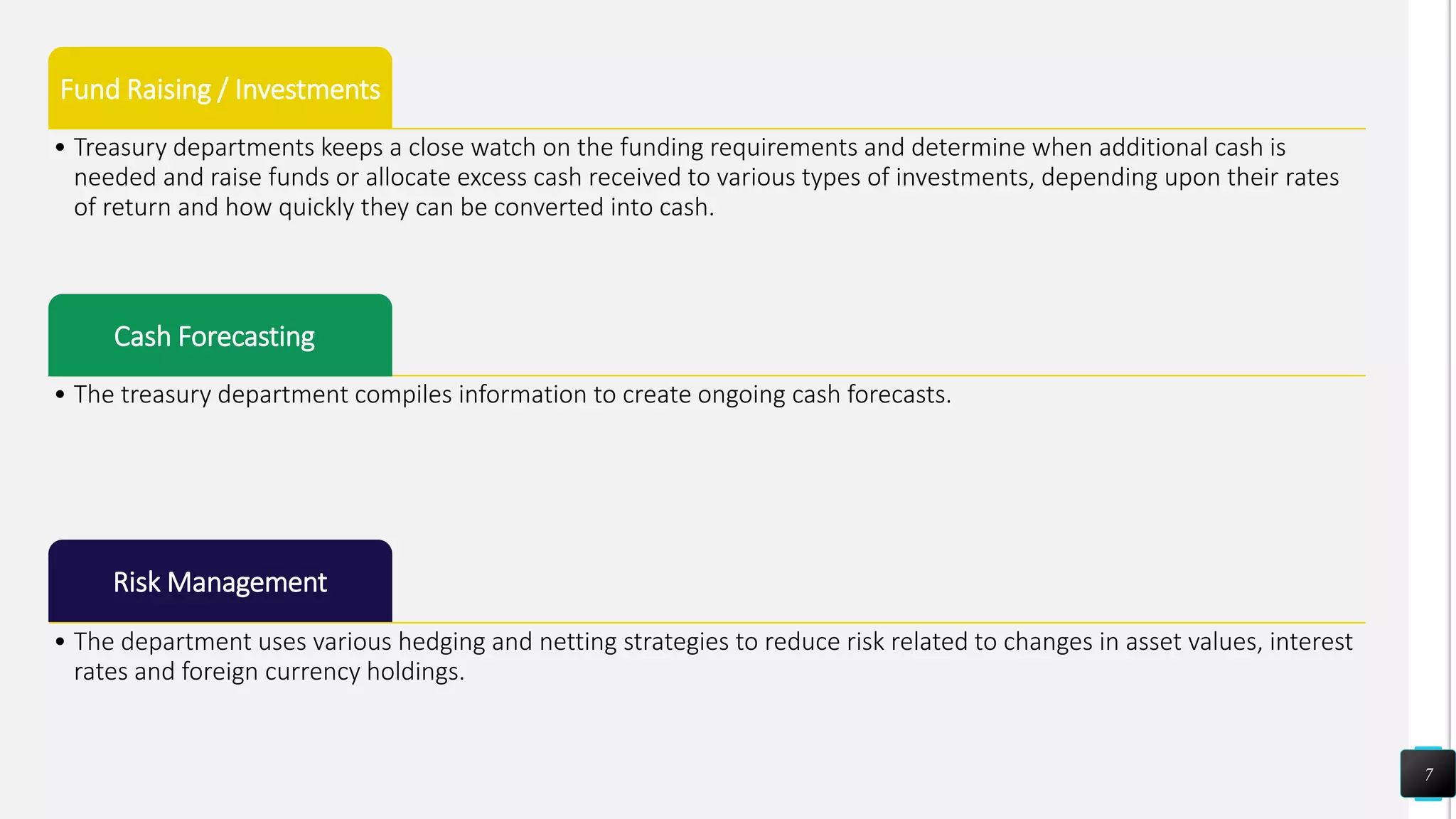 Fund Raising / Investments

• Treasury departments keeps a close watch on the funding requirements and determine when additional cash is needed and raise funds or allocate excess cash received to various types of investments, depending upon their rates of return and how quickly they can be converted into cash.

Cash Forecasting

• The treasury department compiles information to create ongoing cash forecasts.

Risk Management

• The department uses various hedging and netting strategies to reduce risk related to changes in asset values, interest rates and foreign currency holdings.

7